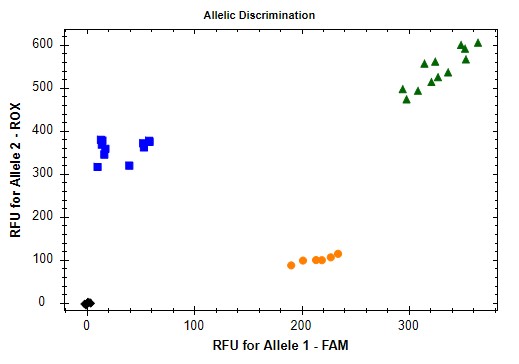 Allelic Discrimination

RFU for Allele 2 - ROX

600
500
400
300
200
100
0

0
100
200
300

RFU for Allele 1 - FAM